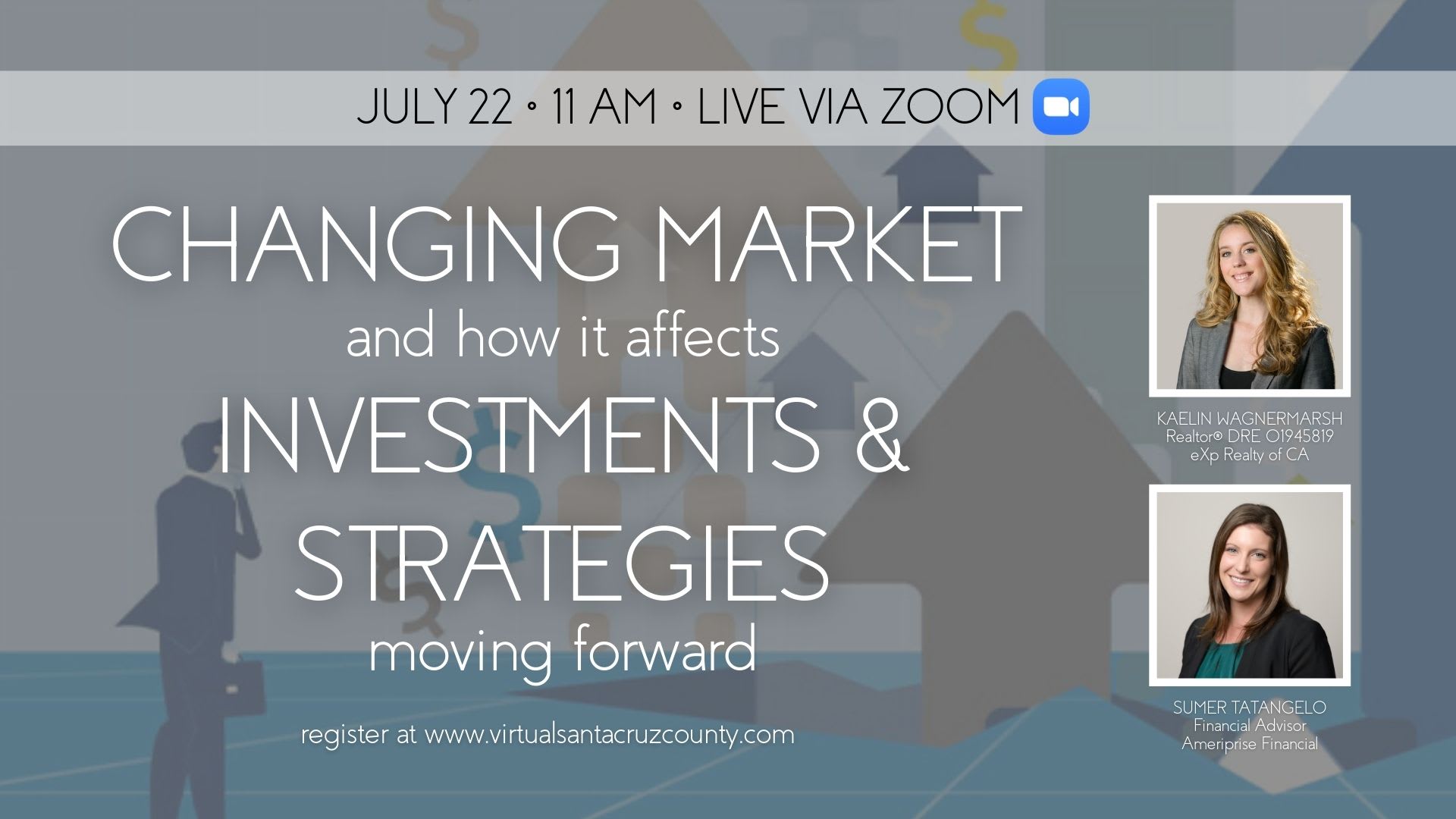 JULY 22 • 11 AM • LIVE VIA ZOOM

CHANGING MARKET
and how it affects
INVESTMENTS &
STRATEGIES
moving forward

register at www.virtualsantacruzcounty.com

KAELIN WAGNERMARSH
Realtor® DRE 01945819
eXp Realty of CA

SUMER TATANGELO
Financial Advisor
Ameriprise Financial